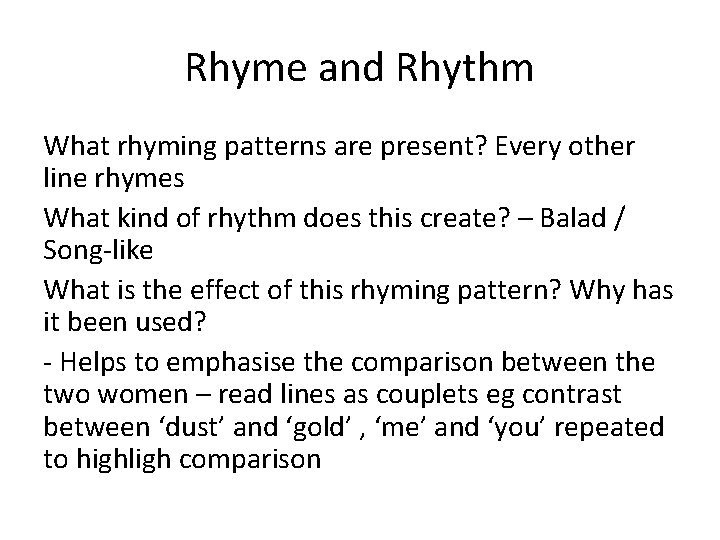 Rhyme and Rhythm

What rhyming patterns are present? Every other line rhymes

What kind of rhythm does this create? – Balad / Song-like

What is the effect of this rhyming pattern? Why has it been used?

- Helps to emphasise the comparison between the two women – read lines as couplets eg contrast between ‘dust’ and ‘gold’ , ‘me’ and ‘you’ repeated to highligh comparison